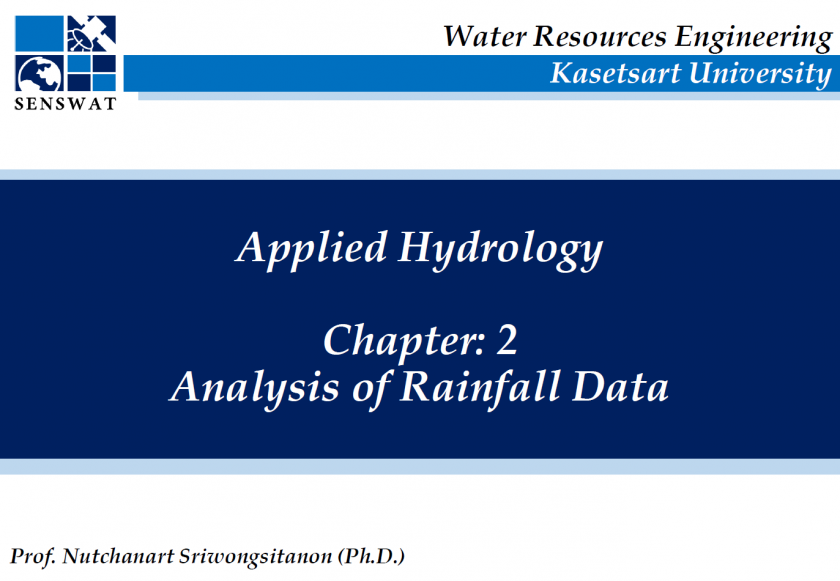 SENSWAT

Water Resources Engineering
Kasetsart University

Applied Hydrology

Chapter: 2
Analysis of Rainfall Data

Prof. Nutchanart Sriwongsitanon (Ph.D.)